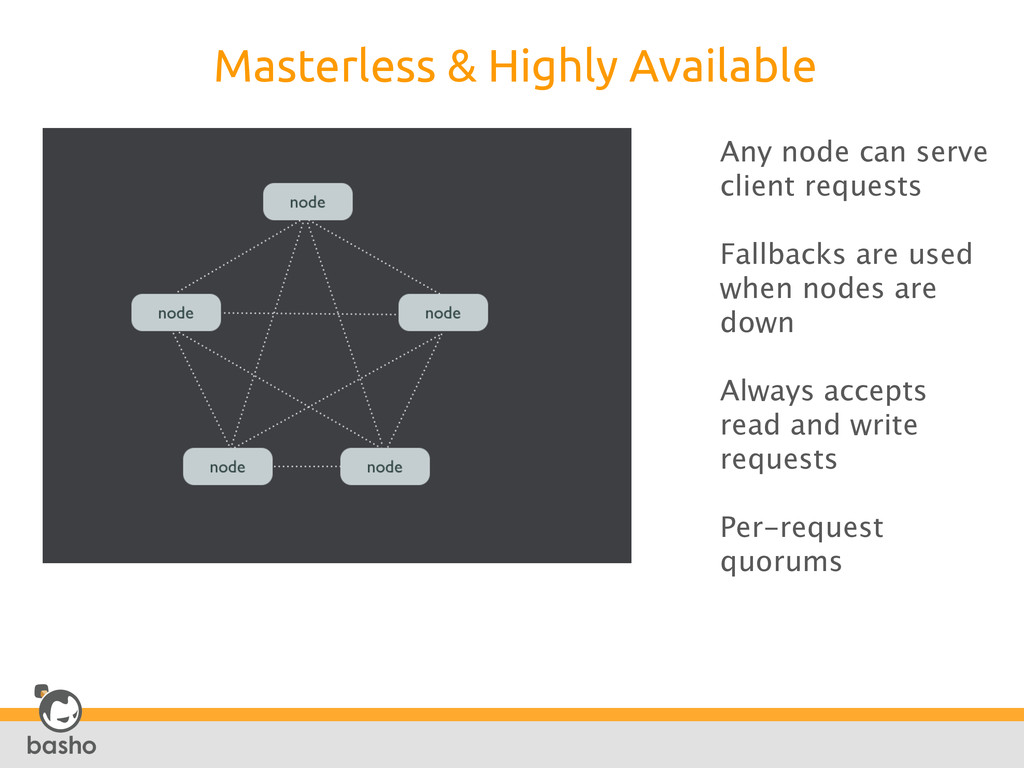 Masterless & Highly Available

node

node

node

node

node

Any node can serve client requests

Fallbacks are used when nodes are down

Always accepts read and write requests

Per-request quorums

basho